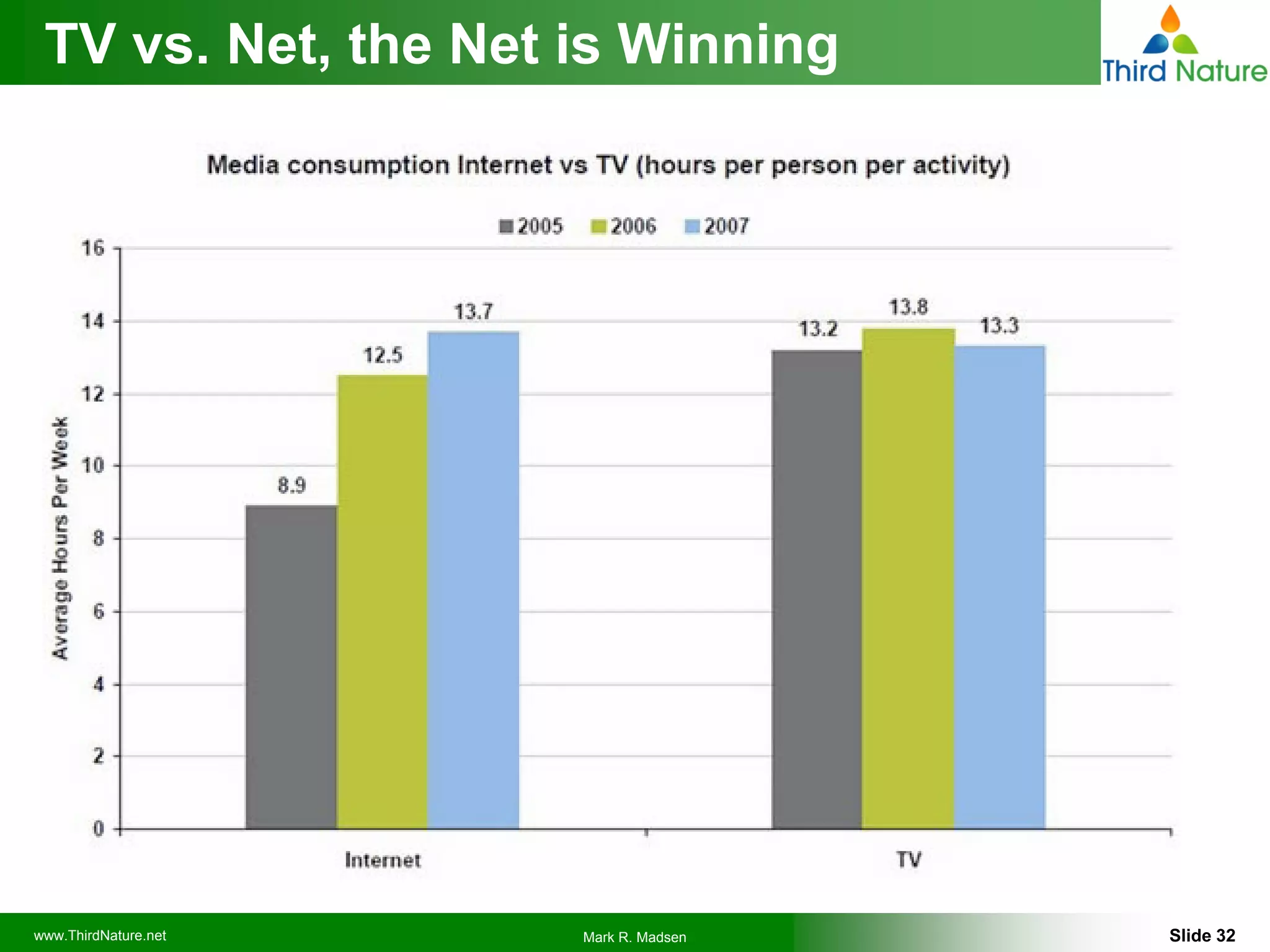 TV vs. Net, the Net is Winning

Third Nature

Media consumption Internet vs TV (hours per person per activity)

2005 2006 2007

Average Hours Per Week

16
14
12
10
8
6
4
2
0

8.9
12.5
13.7
13.2
13.8
13.3

Internet
TV

www.ThirdNature.net
Mark R. Madsen
Slide 32